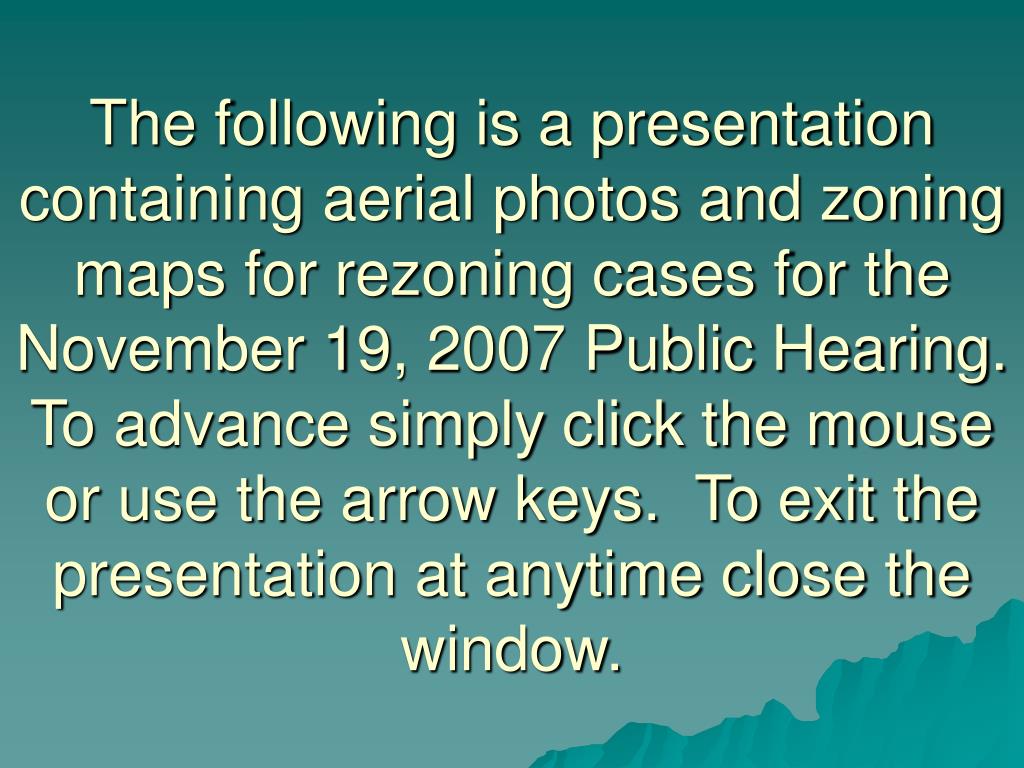 The following is a presentation containing aerial photos and zoning maps for rezoning cases for the November 19, 2007 Public Hearing. To advance simply click the mouse or use the arrow keys.  To exit the presentation at anytime close the window.